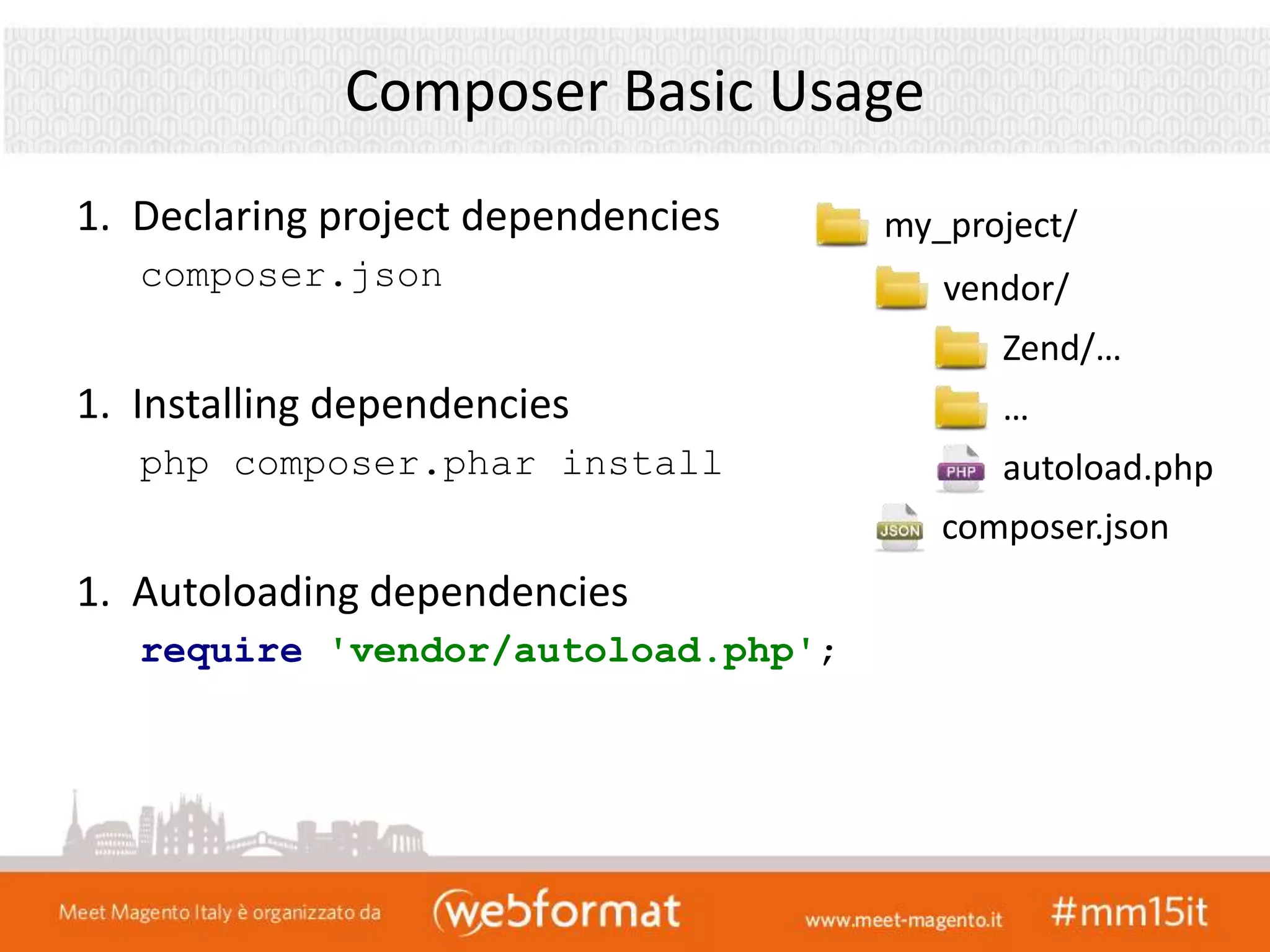 Composer Basic Usage

1. Declaring project dependencies

composer.json

1. Installing dependencies

php composer.phar install

1. Autoloading dependencies

require 'vendor/autoload.php';

my_project/

vendor/

Zend/…

…

PHP autoload.php

JSON composer.json

Meet Magento Italy è organizzato da webformat www.meet-magento.it #mm15it